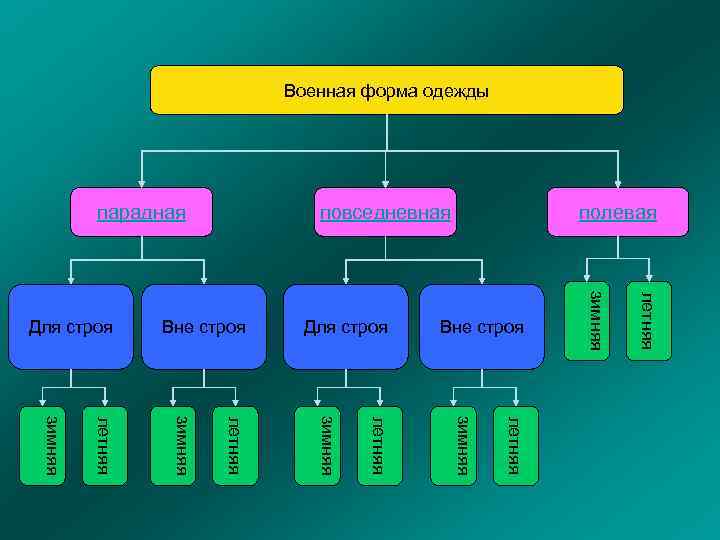 Военная форма одежды

парадная

повседневная

полевая

Для строя

Вне строя

Для строя

Вне строя

зимняя

летняя

зимняя

летняя

зимняя

летняя

зимняя

летняя

зимняя

летняя